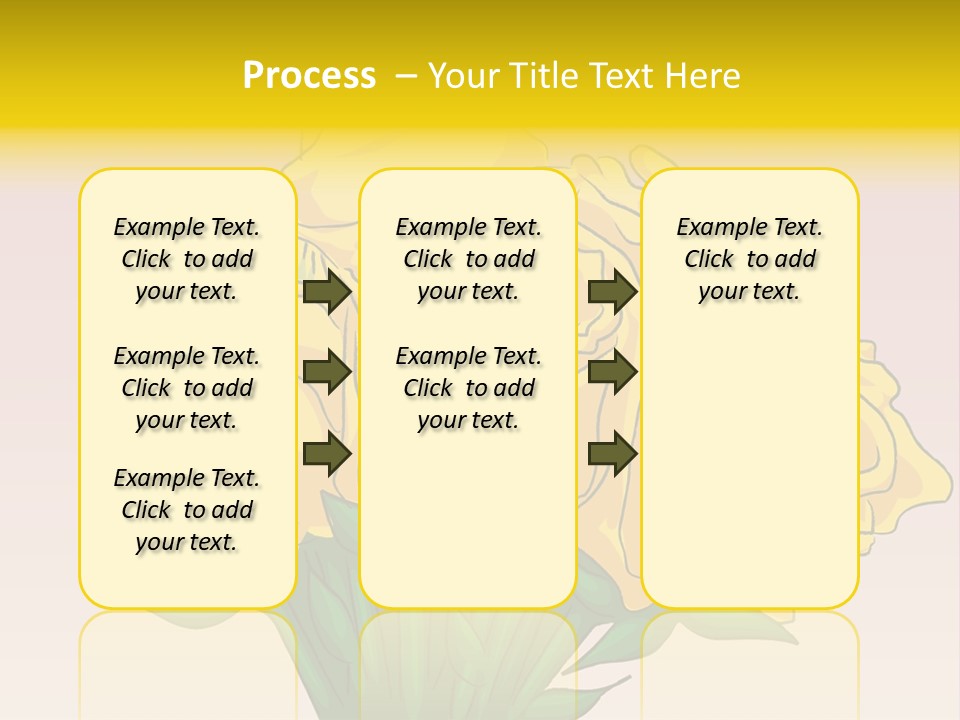 Process – Your Title Text Here

Example Text. Click to add your text.

Example Text. Click to add your text.

Example Text. Click to add your text.

Example Text. Click to add your text.

Example Text. Click to add your text.

Example Text. Click to add your text.